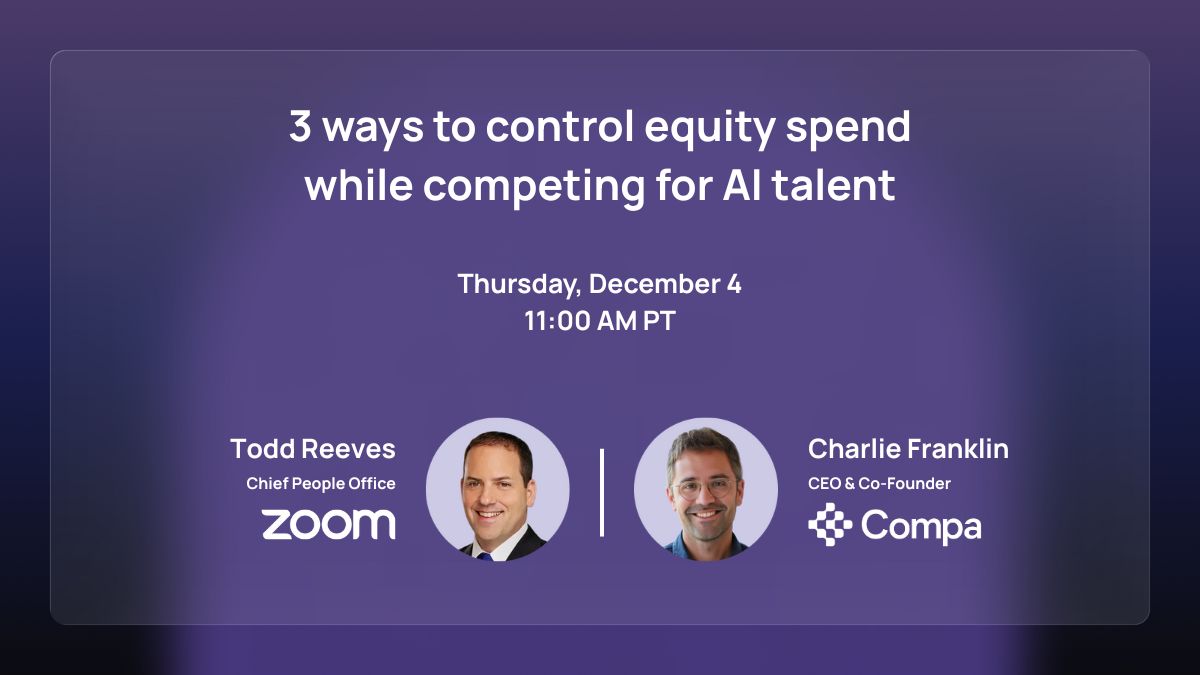 3 ways to control equity spend while competing for AI talent

Thursday, December 4
11:00 AM PT

Todd Reeves
Chief People Office
zoom

Charlie Franklin
CEO & Co-Founder
Compa